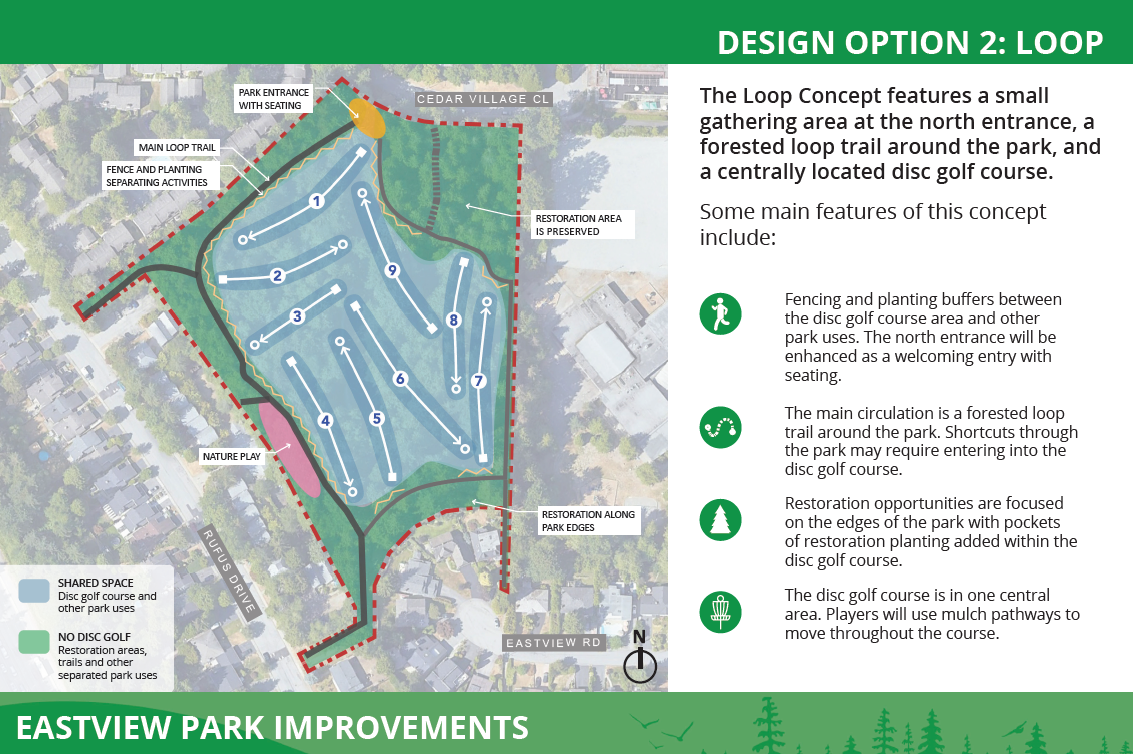 DESIGN OPTION 2: LOOP

PARK ENTRANCE WITH SEATING

CEDAR VILLAGE CL

MAIN LOOP TRAIL

FENCE AND PLANTING SEPARATING ACTIVITIES

RESTORATION AREA IS PRESERVED

1
2
3
4
5
6
7
8
9

NATURE PLAY

RESTORATION ALONG PARK EDGES

RUFUS DRIVE

EASTVIEW RD

N

SHARED SPACE
Disc golf course and other park uses

NO DISC GOLF
Restoration areas, trails and other separated park uses

The Loop Concept features a small gathering area at the north entrance, a forested loop trail around the park, and a centrally located disc golf course.

Some main features of this concept include:

Fencing and planting buffers between the disc golf course area and other park uses. The north entrance will be enhanced as a welcoming entry with seating.

The main circulation is a forested loop trail around the park. Shortcuts through the park may require entering into the disc golf course.

Restoration opportunities are focused on the edges of the park with pockets of restoration planting added within the disc golf course.

The disc golf course is in one central area. Players will use mulch pathways to move throughout the course.

EASTVIEW PARK IMPROVEMENTS